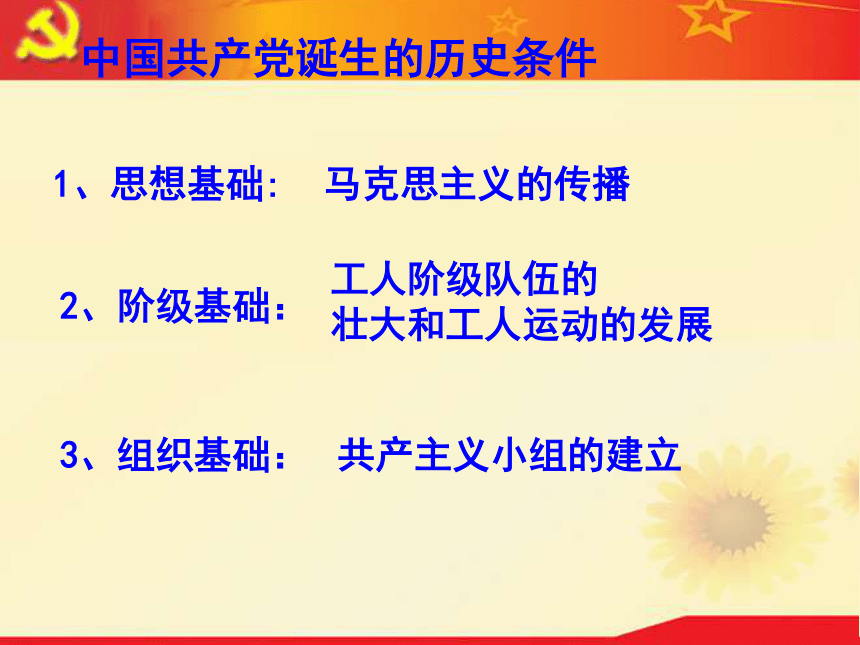 中国共产党诞生的历史条件

1、思想基础: 马克思主义的传播

2、阶级基础: 工人阶级队伍的壮大和工人运动的发展

3、组织基础: 共产主义小组的建立